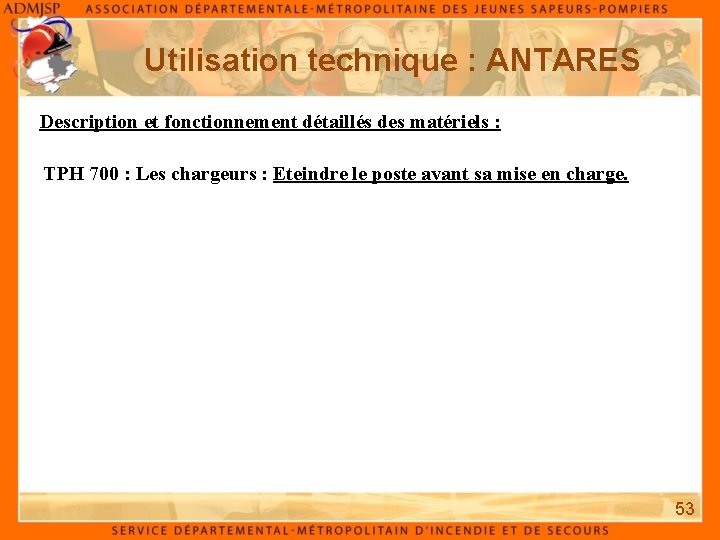 ADMJSP ASSOCIATION DÉPARTEMENTALE-MÉTROPOLITAINE DES JEUNES SAPEURS-POMPIERS

Utilisation technique : ANTARES

Description et fonctionnement détaillés des matériels :

TPH 700 : Les chargeurs : Eteindre le poste avant sa mise en charge.

53

SERVICE DÉPARTEMENTAL-MÉTROPOLITAIN D'INCENDIE ET DE SECOURS